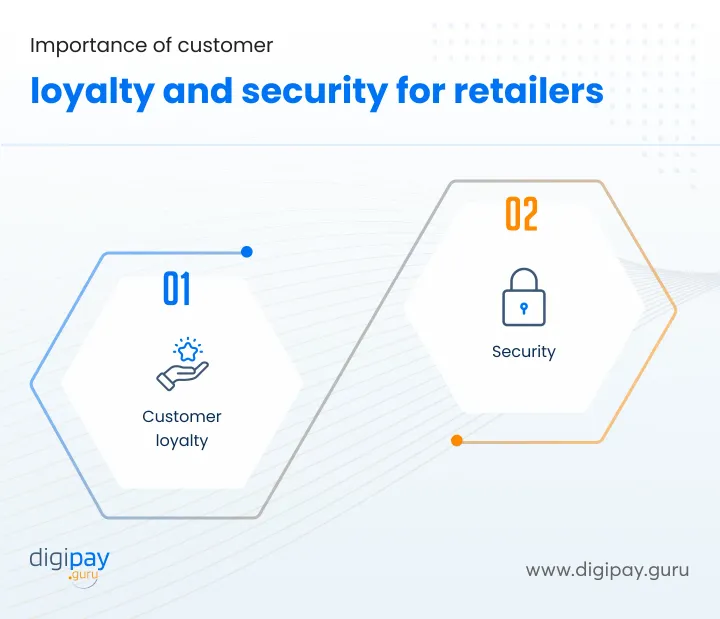 Importance of customer
loyalty and security for retailers

01

Customer loyalty

02

Security

digipay .guru

www.digipay.guru